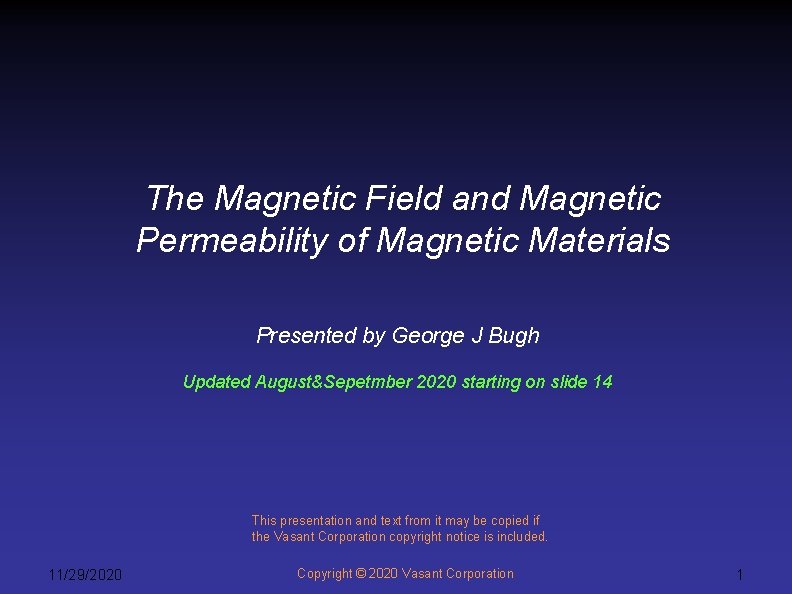 The Magnetic Field and Magnetic Permeability of Magnetic Materials

Presented by George J Bugh

Updated August&Sepetmber 2020 starting on slide 14

This presentation and text from it may be copied if the Vasant Corporation copyright notice is included.

11/29/2020

Copyright © 2020 Vasant Corporation

1